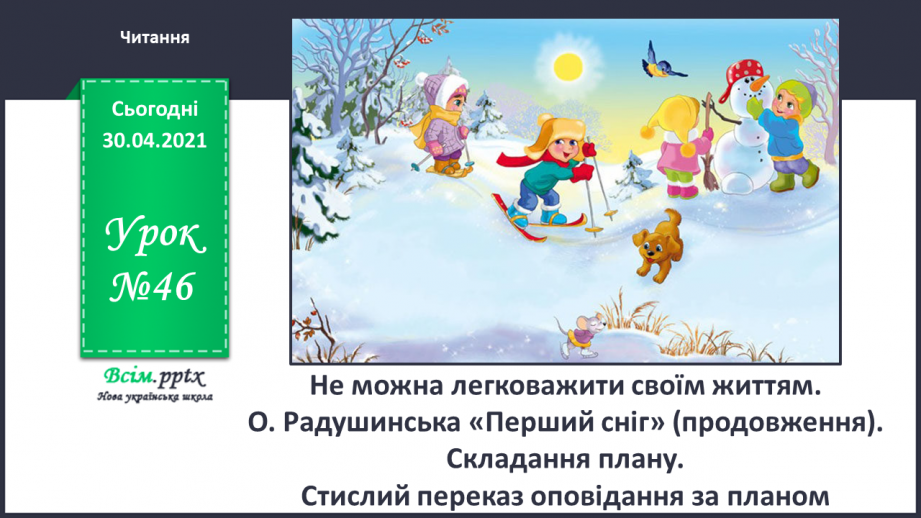 Читання

Сьогодні
30.04.2021

Урок
№46

Всім.pptx
Нова українська школа

Не можна легковажити своїм життям.
О. Радушинська «Перший сніг» (продовження).
Складання плану.
Стислий переказ оповідання за планом